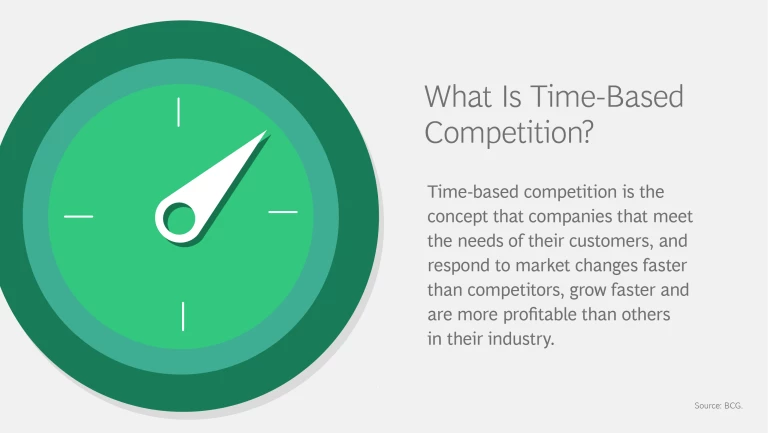 What Is Time-Based Competition?

Time-based competition is the concept that companies that meet the needs of their customers, and respond to market changes faster than competitors, grow faster and are more profitable than others in their industry.

Source: BCG.